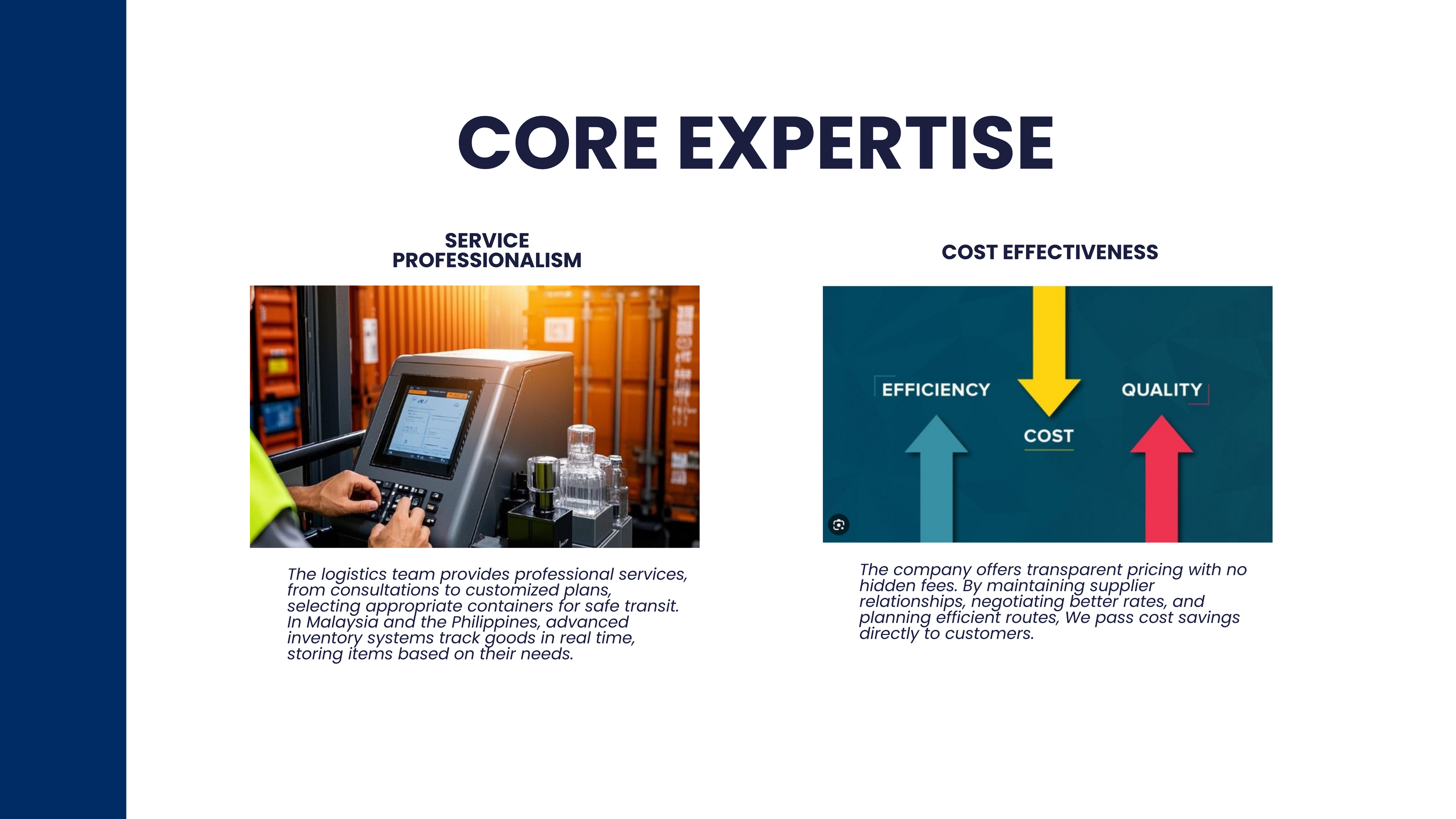 CORE EXPERTISE

SERVICE PROFESSIONALISM

The logistics team provides professional services, from consultations to customized plans, selecting appropriate containers for safe transit. In Malaysia and the Philippines, advanced inventory systems track goods in real time, storing items based on their needs.

COST EFFECTIVENESS

EFFICIENCY

COST

QUALITY

The company offers transparent pricing with no hidden fees. By maintaining supplier relationships, negotiating better rates, and planning efficient routes, We pass cost savings directly to customers.